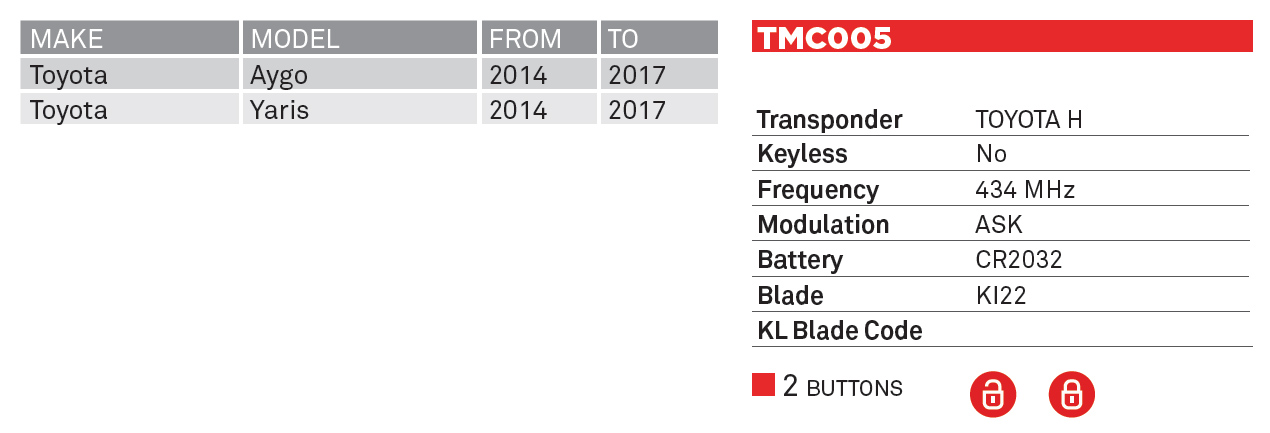 | MAKE | MODEL | FROM | TO |
|---|---|---|---|
| Toyota | Aygo | 2014 | 2017 |
| Toyota | Yaris | 2014 | 2017 |

TMC005

| | |
|---|---|
| Transponder | TOYOTA H |
| Keyless | No |
| Frequency | 434 MHz |
| Modulation | ASK |
| Battery | CR2032 |
| Blade | KI22 |
| KL Blade Code | |

2 BUTTONS